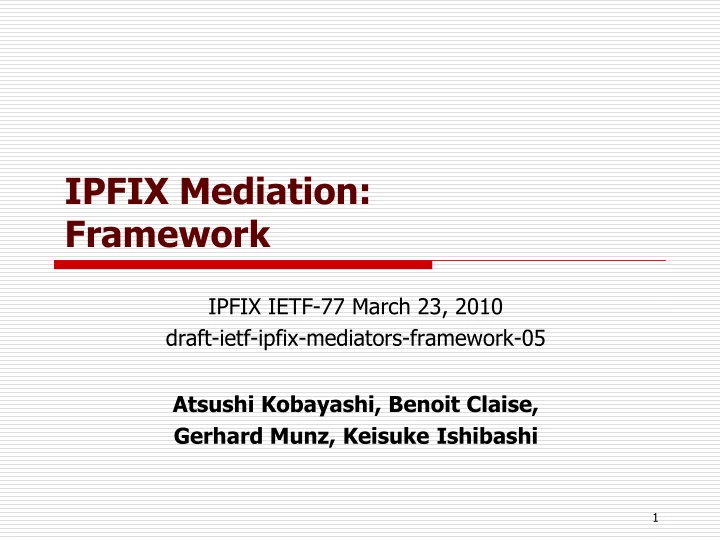 IPFIX Mediation: Framework

IPFIX IETF-77 March 23, 2010
draft-ietf-ipfix-mediators-framework-05

Atsushi Kobayashi, Benoit Claise, Gerhard Munz, Keisuke Ishibashi

1